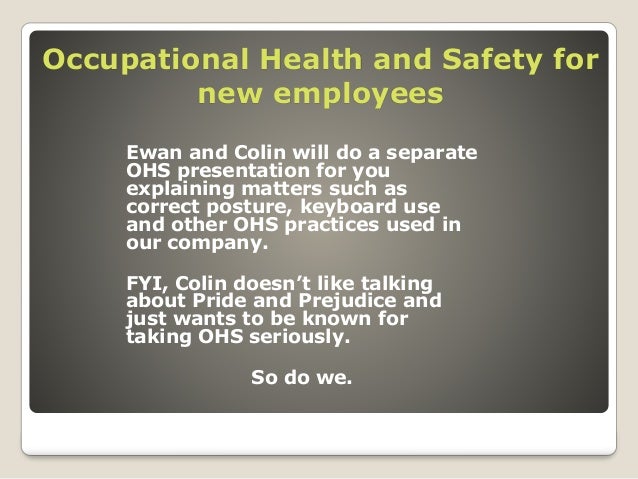 Occupational Health and Safety for new employees

Ewan and Colin will do a separate OHS presentation for you explaining matters such as correct posture, keyboard use and other OHS practices used in our company.

FYI, Colin doesn't like talking about Pride and Prejudice and just wants to be known for taking OHS seriously.

So do we.